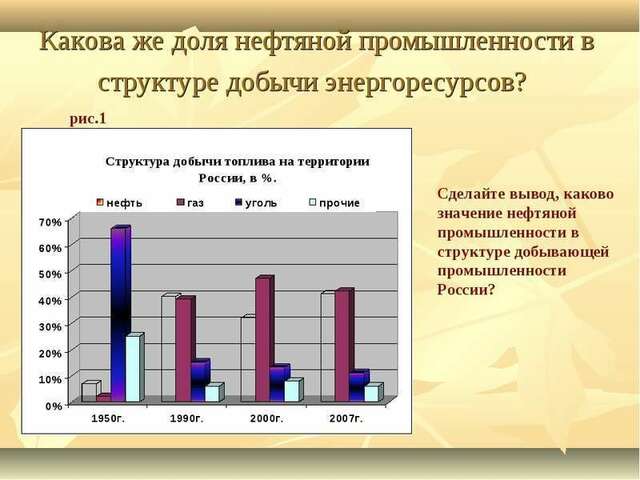 Какова же доля нефтяной промышленности в структуре добычи энергоресурсов?

рис.1

Структура добычи топлива на территории России, в %.

нефть газ уголь прочие

70%
60%
50%
40%
30%
20%
10%
0%

1950г. 1990г. 2000г. 2007г.

Сделайте вывод, каково значение нефтяной промышленности в структуре добывающей промышленности России?